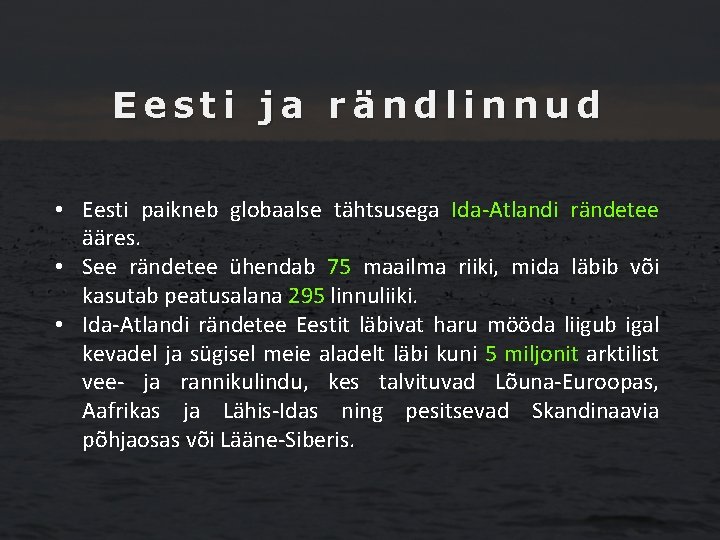 Eesti ja rändlinnud

• Eesti paikneb globaalse tähtsusega Ida-Atlandi rändetee ääres.
• See rändetee ühendab 75 maailma riiki, mida läbib või kasutab peatusalana 295 linnuliiki.
• Ida-Atlandi rändetee Eestit läbivat haru mööda liigub igal kevadel ja sügisel meie aladelt läbi kuni 5 miljonit arktilist vee- ja rannikulindu, kes talvituvad Lõuna-Euroopas, Aafrikas ja Lähis-Idas ning pesitsevad Skandinaavia põhjaosas või Lääne-Siberis.